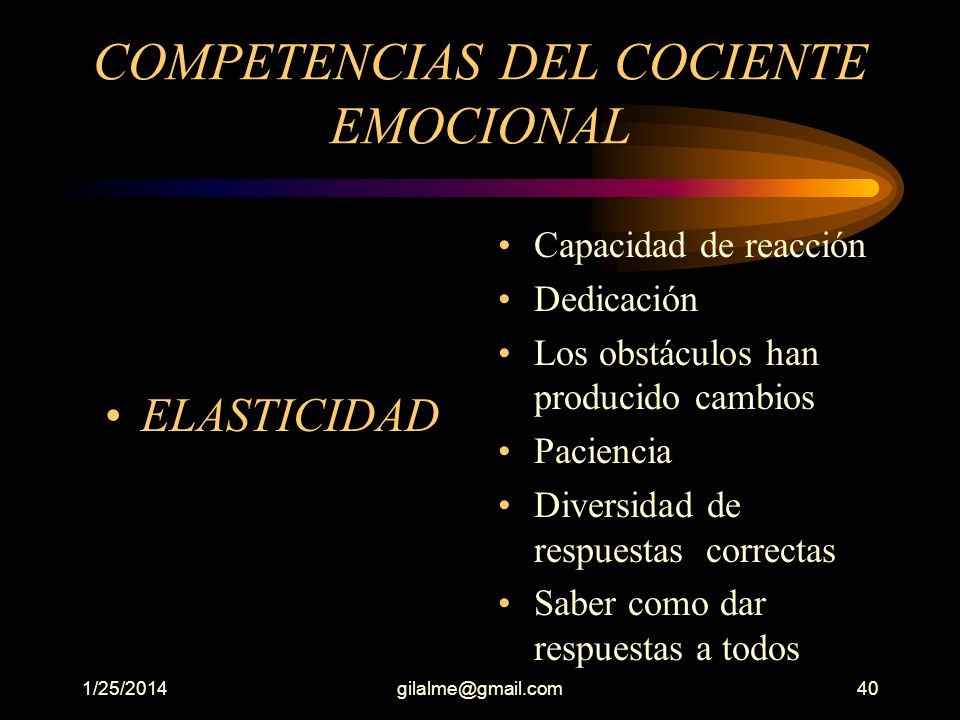 COMPETENCIAS DEL COCIENTE EMOCIONAL

• ELASTICIDAD

• Capacidad de reacción
• Dedicación
• Los obstáculos han producido cambios
• Paciencia
• Diversidad de respuestas correctas
• Saber como dar respuestas a todos

1/25/2014 gilalme@gmail.com 40